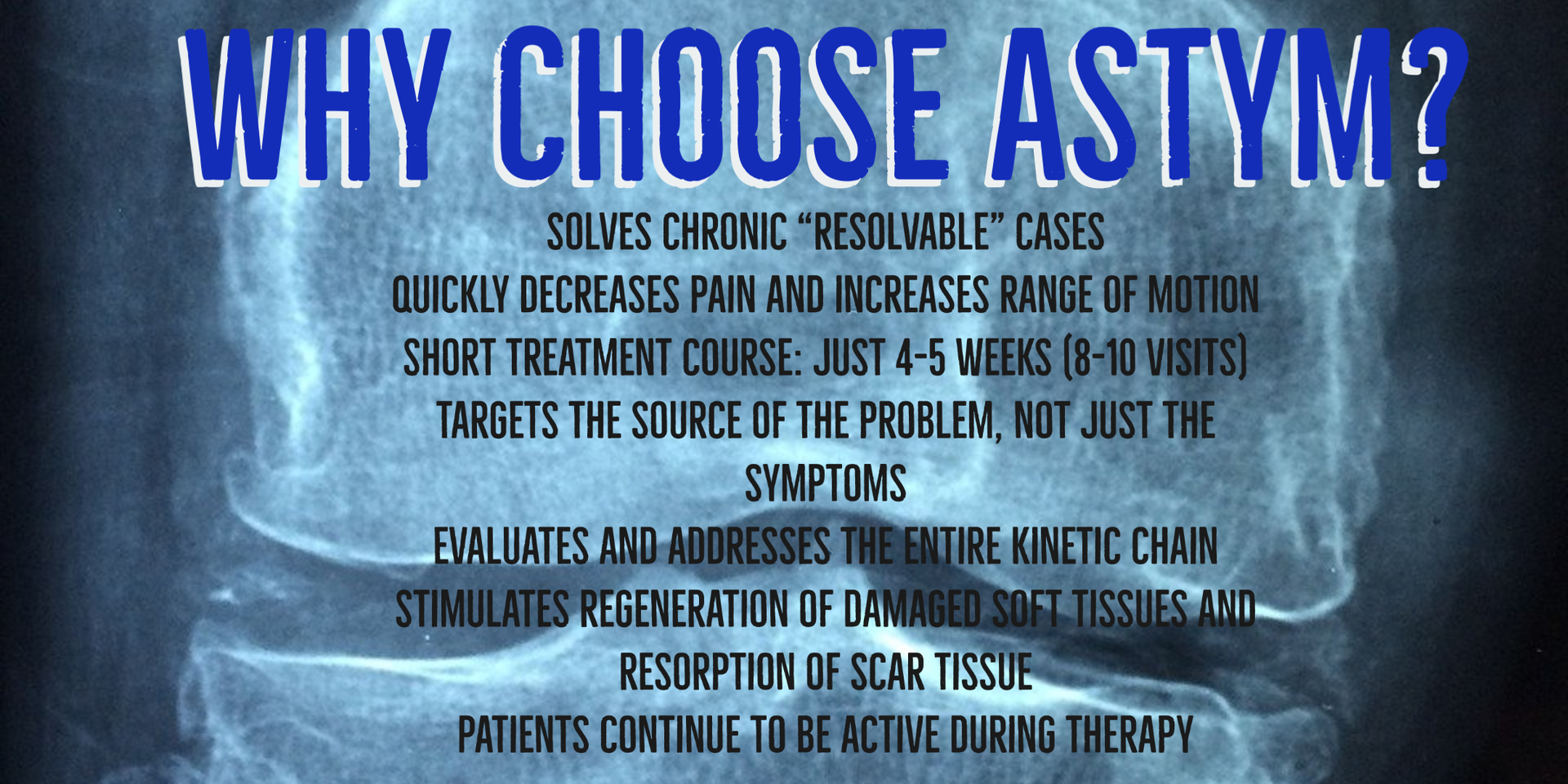 WHY CHOOSE ASTYM?

SOLVES CHRONIC “RESOLVABLE” CASES

QUICKLY DECREASES PAIN AND INCREASES RANGE OF MOTION

SHORT TREATMENT COURSE: JUST 4-5 WEEKS (8-10 VISITS)

TARGETS THE SOURCE OF THE PROBLEM, NOT JUST THE SYMPTOMS

EVALUATES AND ADDRESSES THE ENTIRE KINETIC CHAIN

STIMULATES REGENERATION OF DAMAGED SOFT TISSUES AND RESORPTION OF SCAR TISSUE

PATIENTS CONTINUE TO BE ACTIVE DURING THERAPY